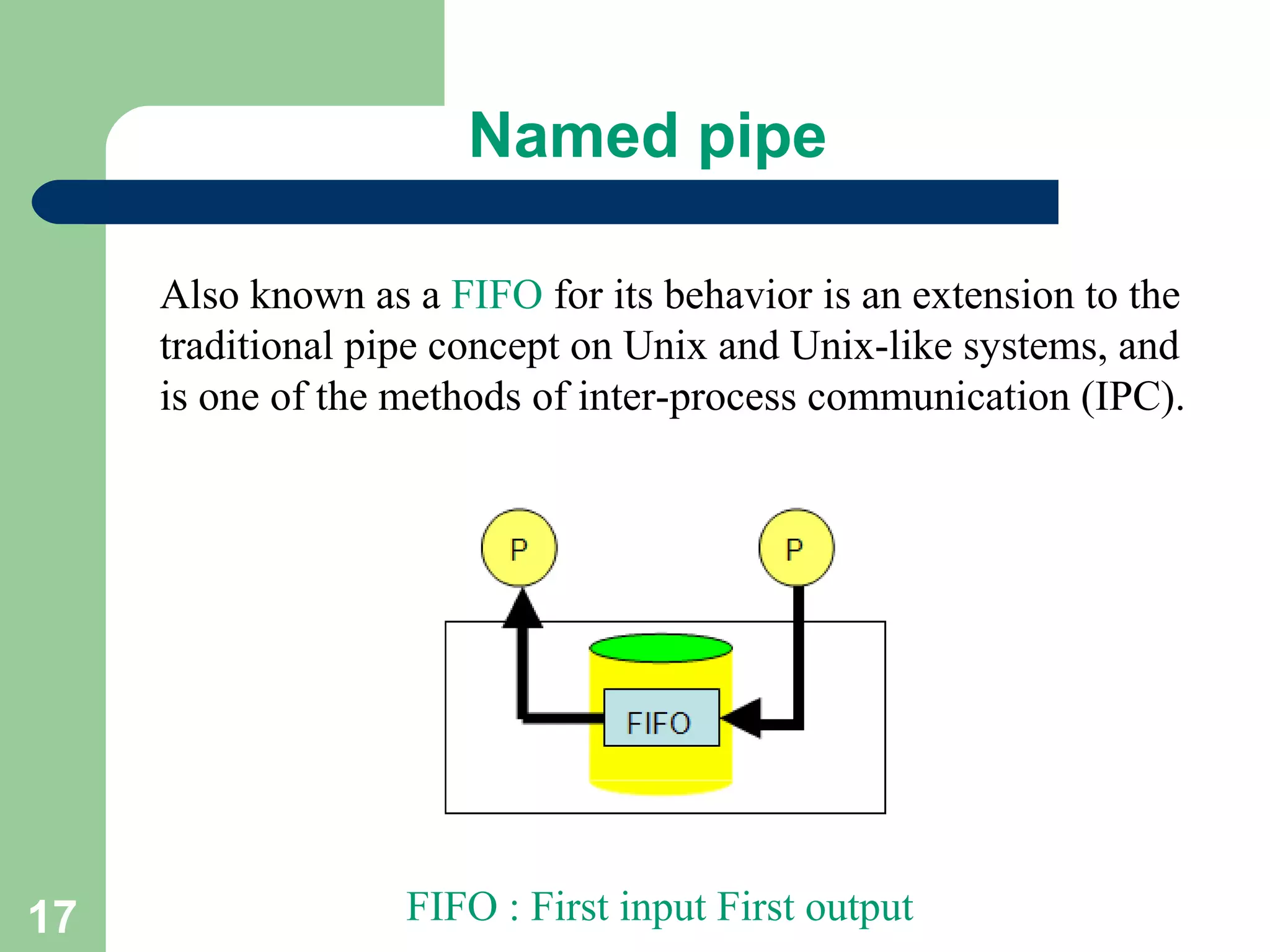 Named pipe

Also known as a FIFO for its behavior is an extension to the traditional pipe concept on Unix and Unix-like systems, and is one of the methods of inter-process communication (IPC).

P

P

FIFO

FIFO : First input First output

17